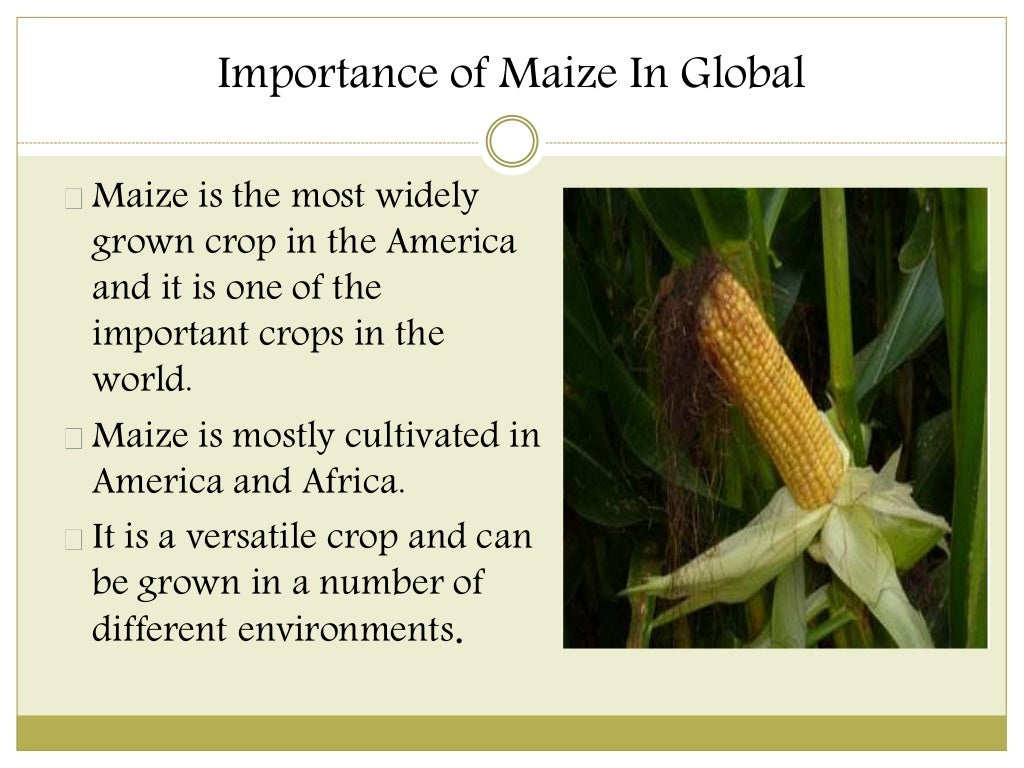 Importance of Maize In Global

Maize is the most widely grown crop in the America and it is one of the important crops in the world.

Maize is mostly cultivated in America and Africa.

It is a versatile crop and can be grown in a number of different environments.